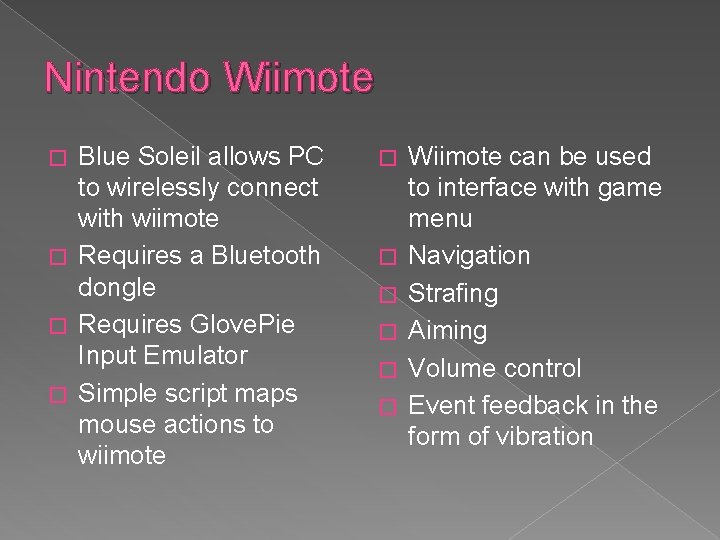 Nintendo Wiimote

□ Blue Soleil allows PC to wirelessly connect with wiimote
□ Requires a Bluetooth dongle
□ Requires GlovePie Input Emulator
□ Simple script maps mouse actions to wiimote

□ Wiimote can be used to interface with game menu
□ Navigation
□ Strafing
□ Aiming
□ Volume control
□ Event feedback in the form of vibration